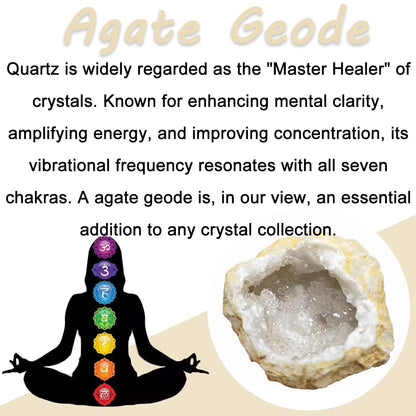 Agate Geode

Quartz is widely regarded as the "Master Healer" of crystals. Known for enhancing mental clarity, amplifying energy, and improving concentration, its vibrational frequency resonates with all seven chakras. A agate geode is, in our view, an essential addition to any crystal collection.